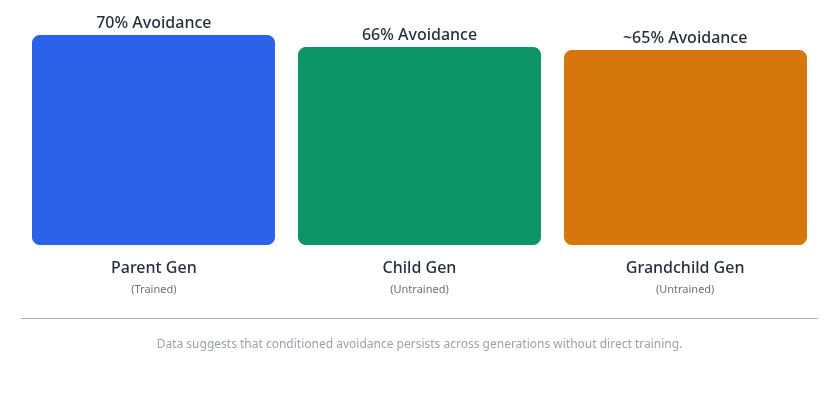 70% Avoidance

Parent Gen
(Trained)

66% Avoidance

Child Gen
(Untrained)

~65% Avoidance

Grandchild Gen
(Untrained)

Data suggests that conditioned avoidance persists across generations without direct training.